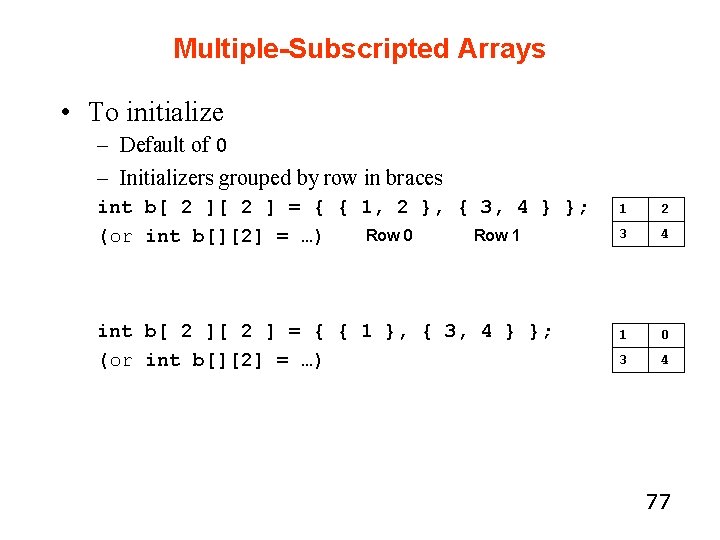 Multiple-Subscripted Arrays

• To initialize

– Default of 0

– Initializers grouped by row in braces

int b[ 2 ][ 2 ] = { { 1, 2 }, { 3, 4 } };
(or int b[][2] = …)

Row 0 Row 1

| 1 | 2 |
|---|---|
| 3 | 4 |

int b[ 2 ][ 2 ] = { { 1 }, { 3, 4 } };
(or int b[][2] = …)

| 1 | 0 |
|---|---|
| 3 | 4 |

77